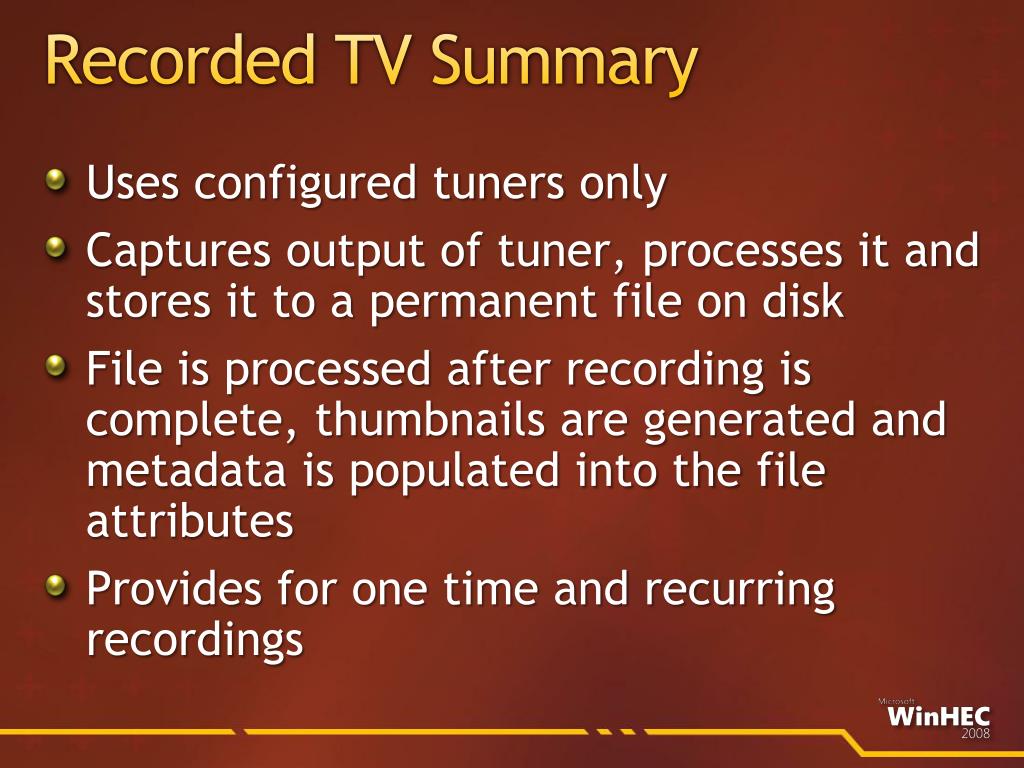 Recorded TV Summary

Uses configured tuners only

Captures output of tuner, processes it and stores it to a permanent file on disk

File is processed after recording is complete, thumbnails are generated and metadata is populated into the file attributes

Provides for one time and recurring recordings

Microsoft
WinHEC
2008